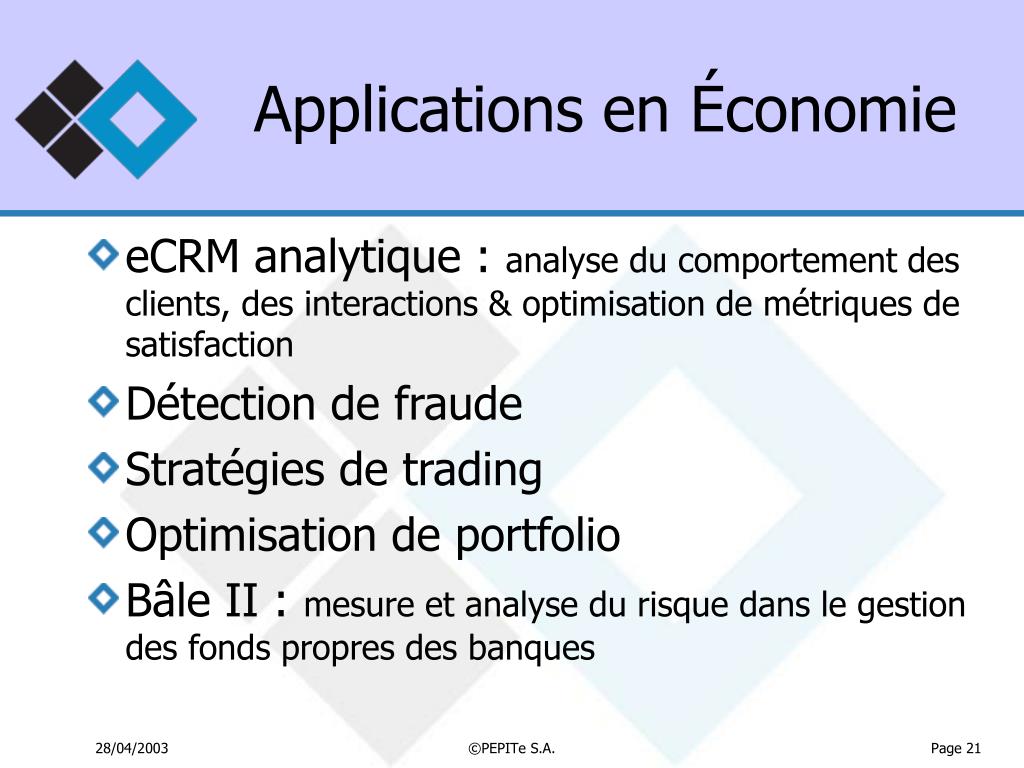 Applications en Économie

eCRM analytique : analyse du comportement des clients, des interactions & optimisation de métriques de satisfaction

Détection de fraude

Stratégies de trading

Optimisation de portfolio

Bâle II : mesure et analyse du risque dans le gestion des fonds propres des banques

28/04/2003

©PEPITe S.A.

Page 21